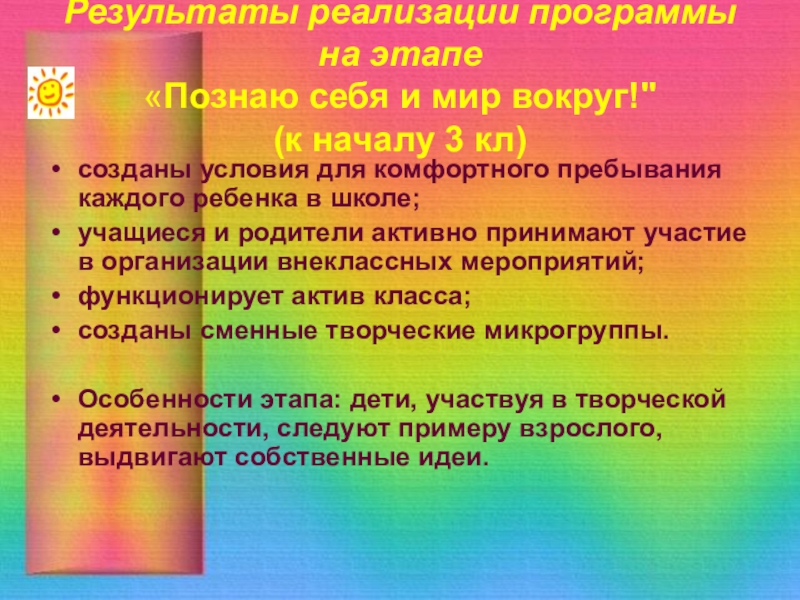 Результаты реализации программы на этапе
«Познаю себя и мир вокруг!"
(к началу 3 кл)

• созданы условия для комфортного пребывания каждого ребенка в школе;
• учащиеся и родители активно принимают участие в организации внеклассных мероприятий;
• функционирует актив класса;
• созданы сменные творческие микрогруппы.

• Особенности этапа: дети, участвуя в творческой деятельности, следуют примеру взрослого, выдвигают собственные идеи.